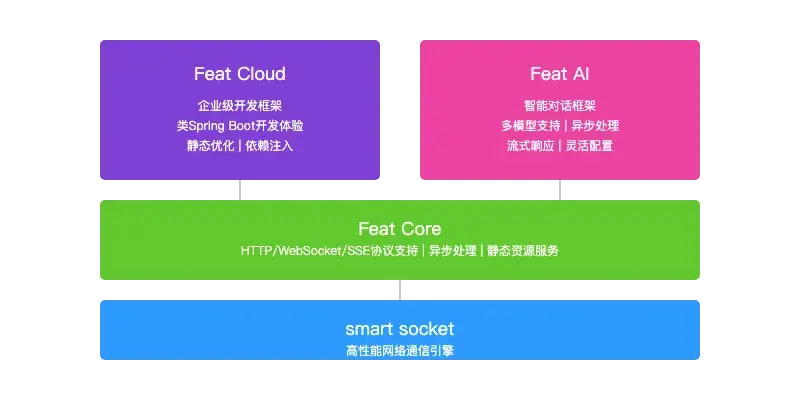 Feat Cloud
企业级开发框架
类Spring Boot开发体验
静态优化 | 依赖注入

Feat AI
智能对话框架
多模型支持 | 异步处理
流式响应 | 灵活配置

Feat Core
HTTP/WebSocket/SSE协议支持 | 异步处理 | 静态资源服务

smart socket
高性能网络通信引擎